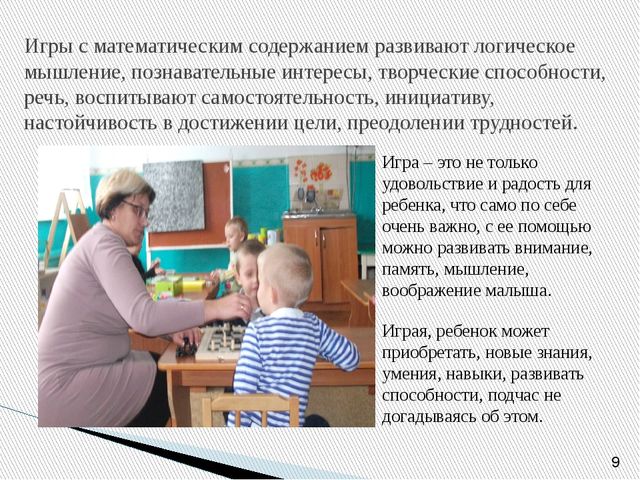 Игры с математическим содержанием развивают логическое мышление, познавательные интересы, творческие способности, речь, воспитывают самостоятельность, инициативу, настойчивость в достижении цели, преодолении трудностей.

Игра – это не только удовольствие и радость для ребенка, что само по себе очень важно, с ее помощью можно развивать внимание, память, мышление, воображение малыша.

Играя, ребенок может приобретать, новые знания, умения, навыки, развивать способности, подчас не догадываясь об этом.

9